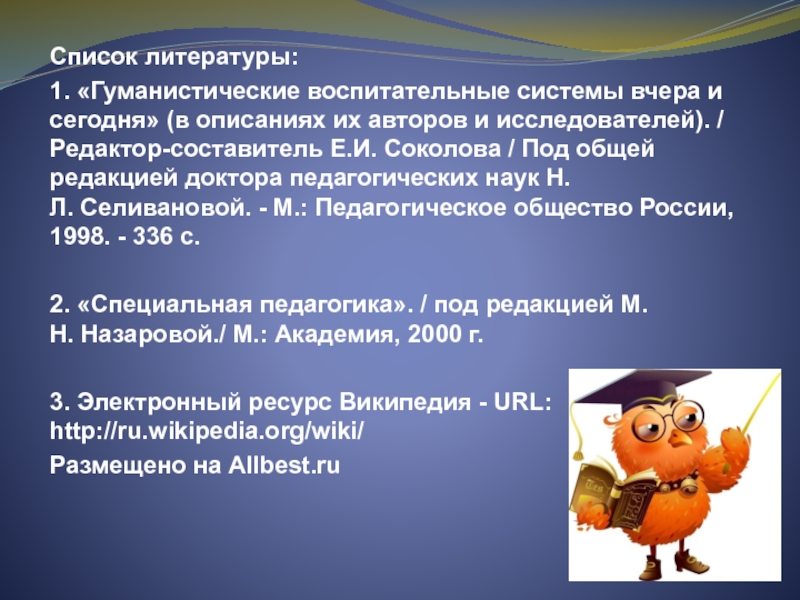 Список литературы:

1. «Гуманистические воспитательные системы вчера и сегодня» (в описаниях их авторов и исследователей). / Редактор-составитель Е.И. Соколова / Под общей редакцией доктора педагогических наук Н. Л. Селивановой. - М.: Педагогическое общество России, 1998. - 336 с.

2. «Специальная педагогика». / под редакцией М. Н. Назаровой./ М.: Академия, 2000 г.

3. Электронный ресурс Википедия - URL: http://ru.wikipedia.org/wiki/

Размещено на Allbest.ru